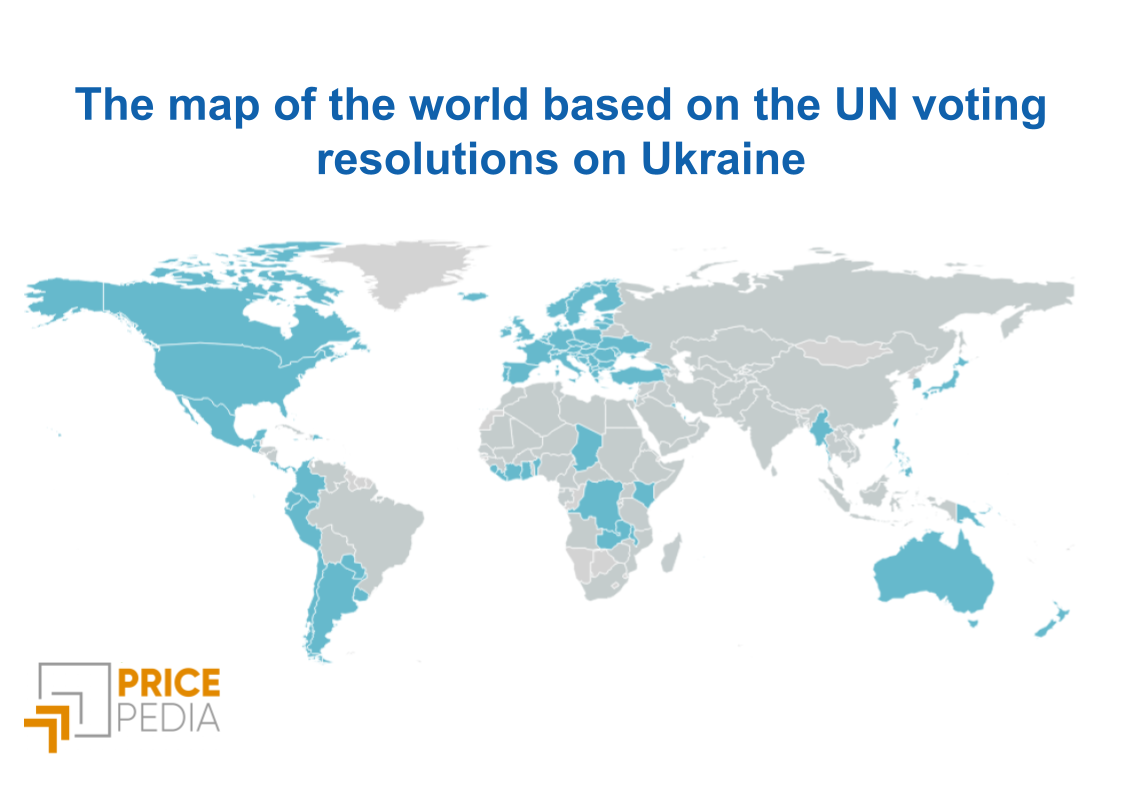 The map of the world based on the UN voting resolutions on Ukraine

PRICE
PEDIA